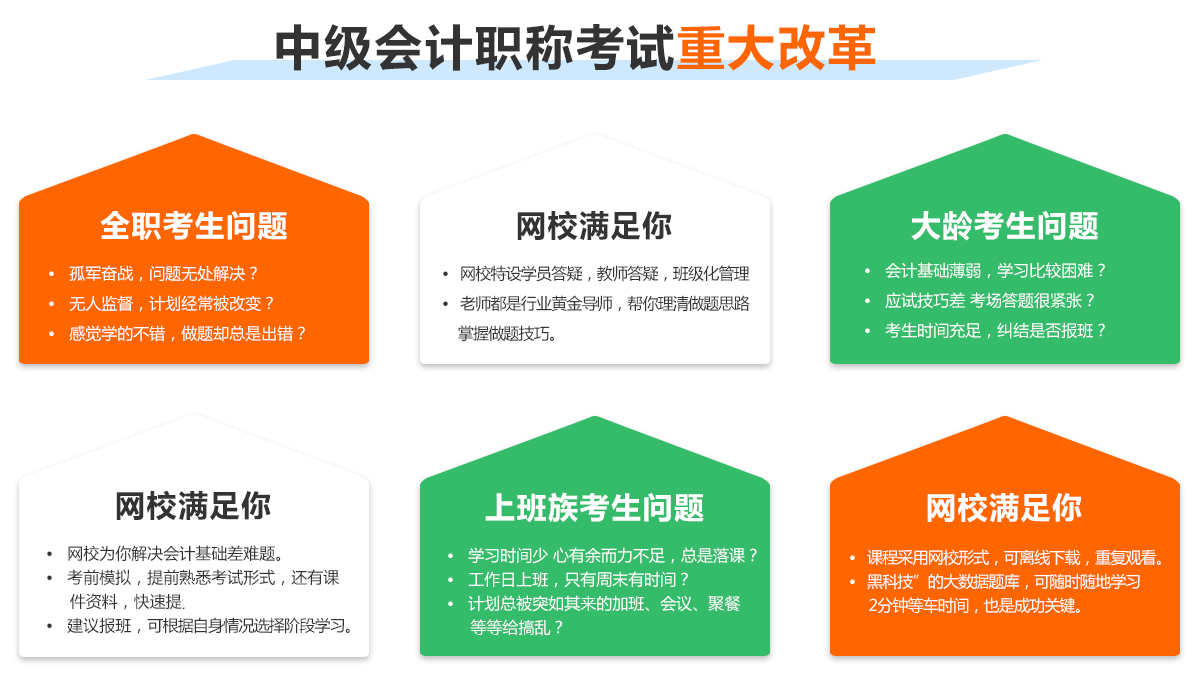 中级会计职称考试重大改革

全职考生问题

• 孤军奋战，问题无处解决？
• 无人监督，计划经常被改变？
• 感觉学的不错，做题却总是出错？

网校满足你

• 网校特设学员答疑，教师答疑，班级化管理
• 老师都是行业黄金导师，帮你理清做题思路掌握做题技巧。

大龄考生问题

• 会计基础薄弱，学习比较困难？
• 应试技巧差 考场答题很紧张？
• 考生时间充足，纠结是否报班？

网校满足你

• 网校为你解决会计基础差难题。
• 考前模拟，提前熟悉考试形式，还有课件资料，快速提.
• 建议报班，可根据自身情况选择阶段学习。

上班族考生问题

• 学习时间少 心有余而力不足，总是落课？
• 工作日上班，只有周末有时间？
• 计划总被突如其来的加班、会议、聚餐等等给搞乱？

网校满足你

• 课程采用网校形式，可离线下载，重复观看。
• 黑科技”的大数据题库，可随时随地学习2分钟等车时间，也是成功关键。